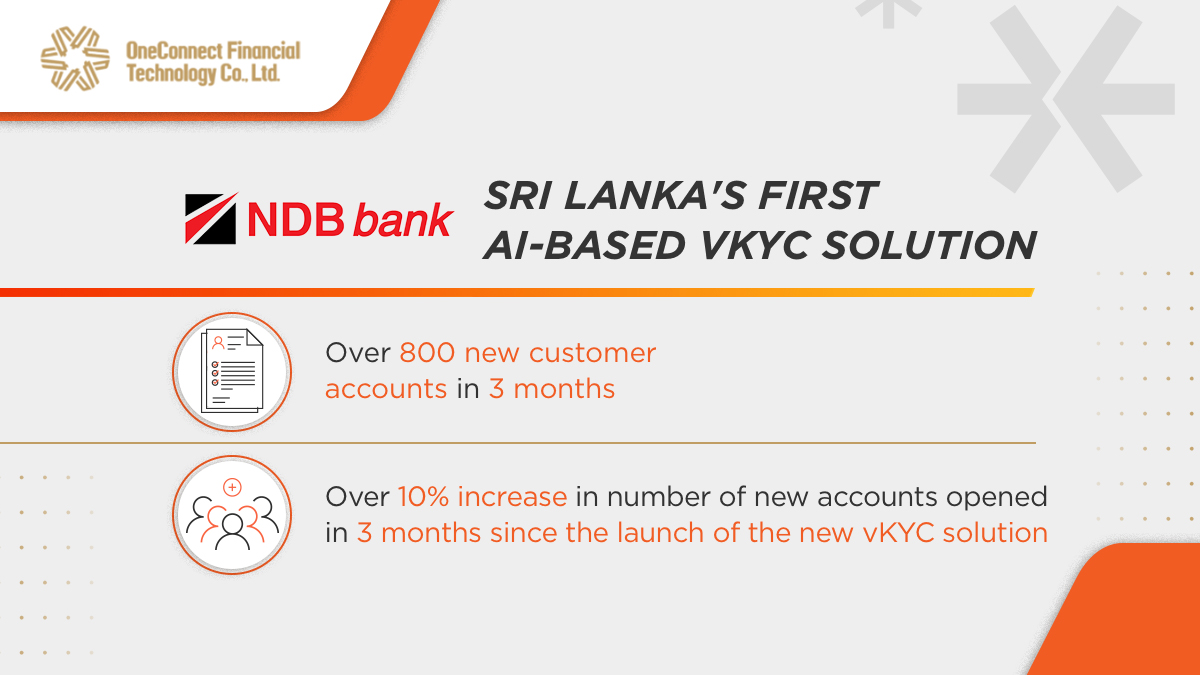 OneConnect Financial Technology Co., Ltd.

NDB bank

SRI LANKA'S FIRST AI-BASED VKYC SOLUTION

Over 800 new customer accounts in 3 months

Over 10% increase in number of new accounts opened in 3 months since the launch of the new vKYC solution